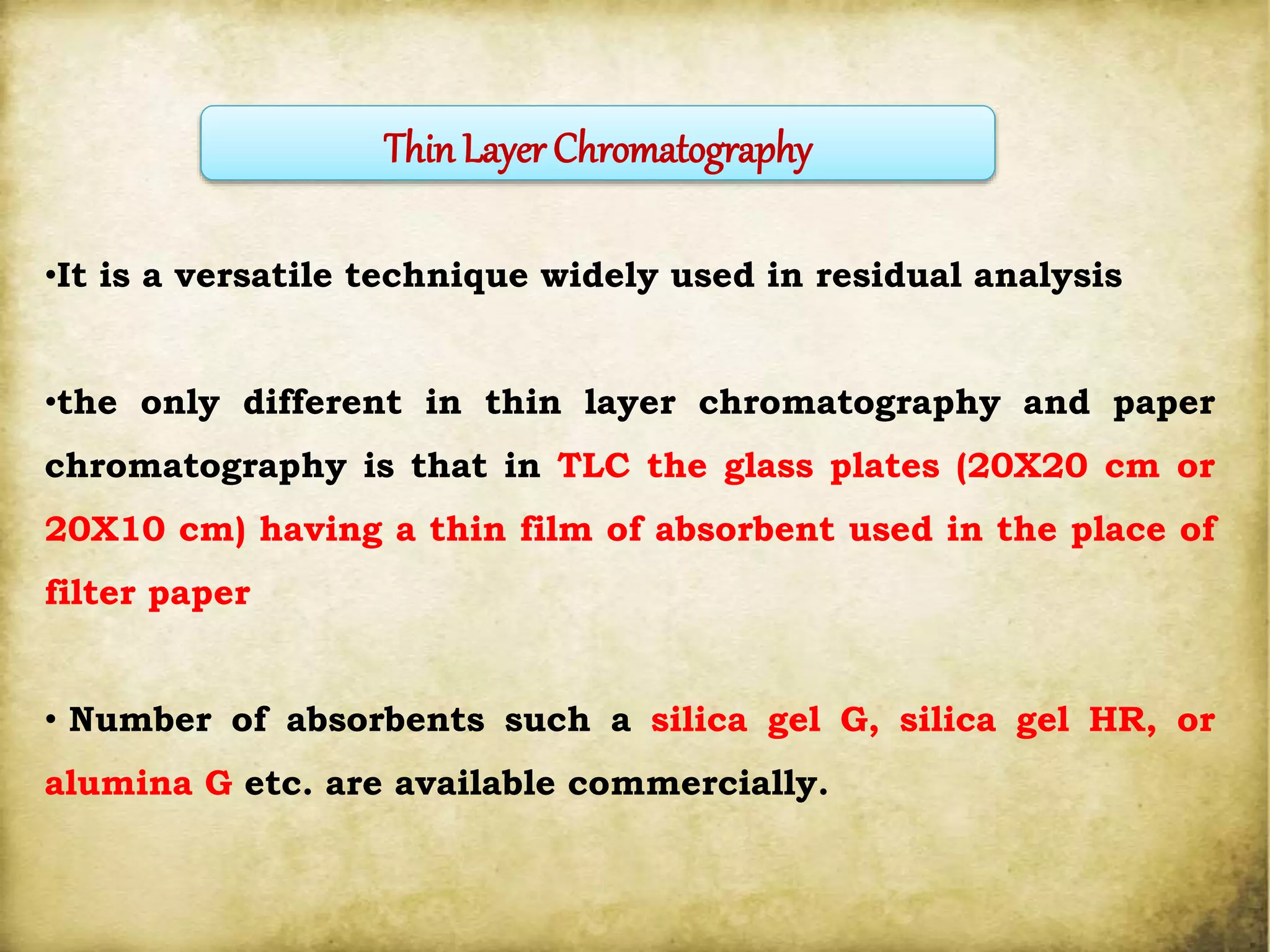 Thin Layer Chromatography

•It is a versatile technique widely used in residual analysis

•the only different in thin layer chromatography and paper chromatography is that in TLC the glass plates (20X20 cm or 20X10 cm) having a thin film of absorbent used in the place of filter paper

• Number of absorbents such a silica gel G, silica gel HR, or alumina G etc. are available commercially.